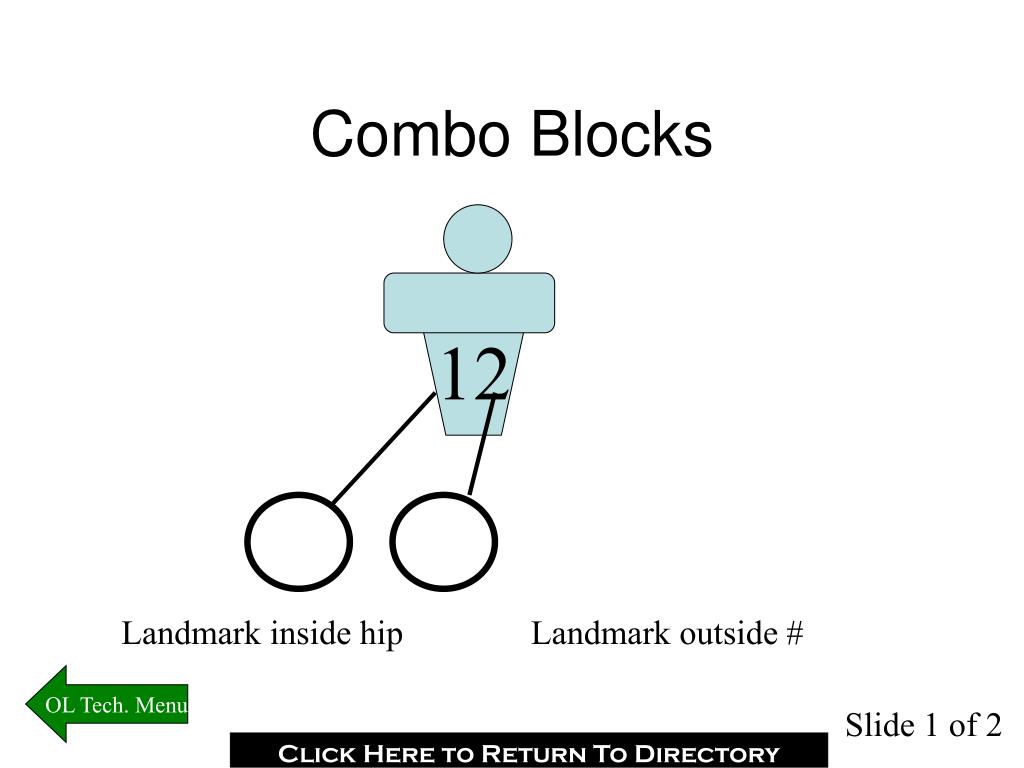 Combo Blocks

12

Landmark inside hip

Landmark outside #

OL Tech. Menu

Slide 1 of 2

Click Here to Return To Directory